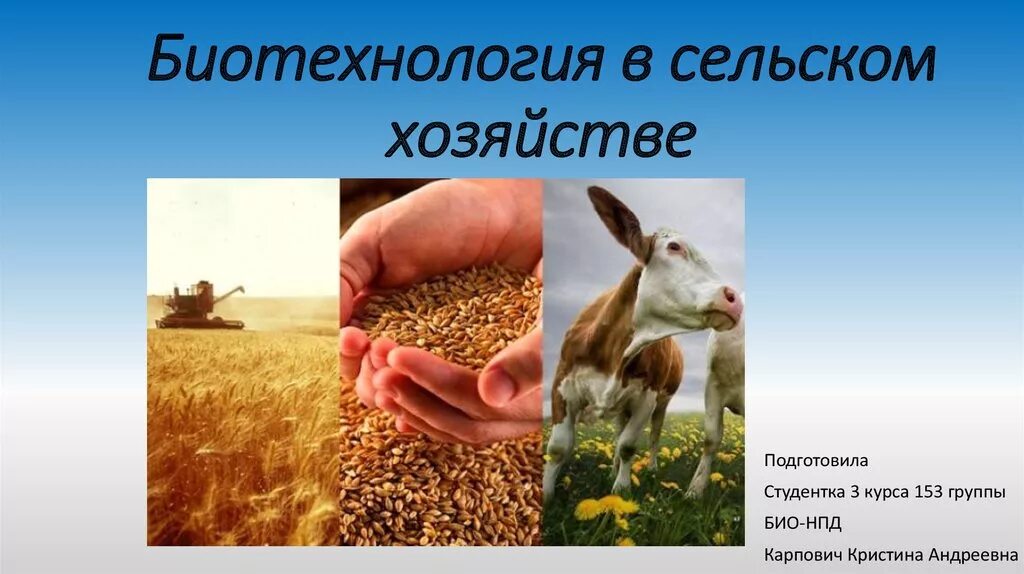 Биотехнология в сельском хозяйстве

Подготовила
Студентка 3 курса 153 группы
БИО-НПД
Карпович Кристина Андреевна